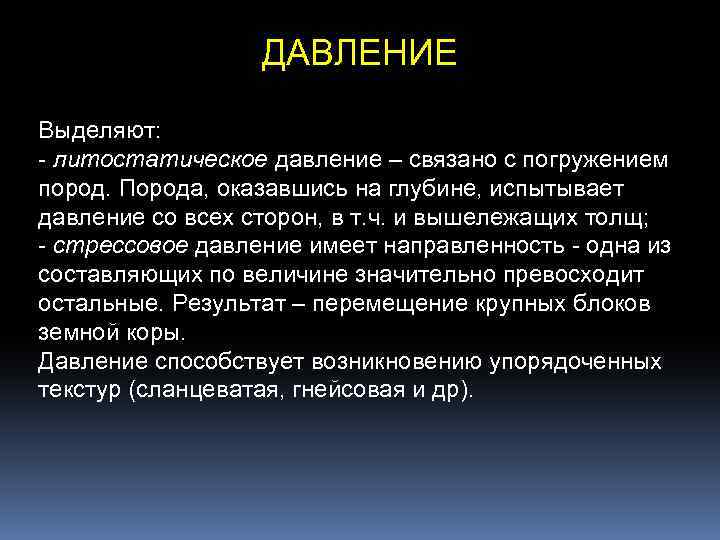 ДАВЛЕНИЕ

Выделяют:
- литостатическое давление – связано с погружением пород. Порода, оказавшись на глубине, испытывает давление со всех сторон, в т.ч. и вышележащих толщ;
- стрессовое давление имеет направленность - одна из составляющих по величине значительно превосходит остальные. Результат – перемещение крупных блоков земной коры.
Давление способствует возникновению упорядоченных текстур (сланцеватая, гнейсовая и др).